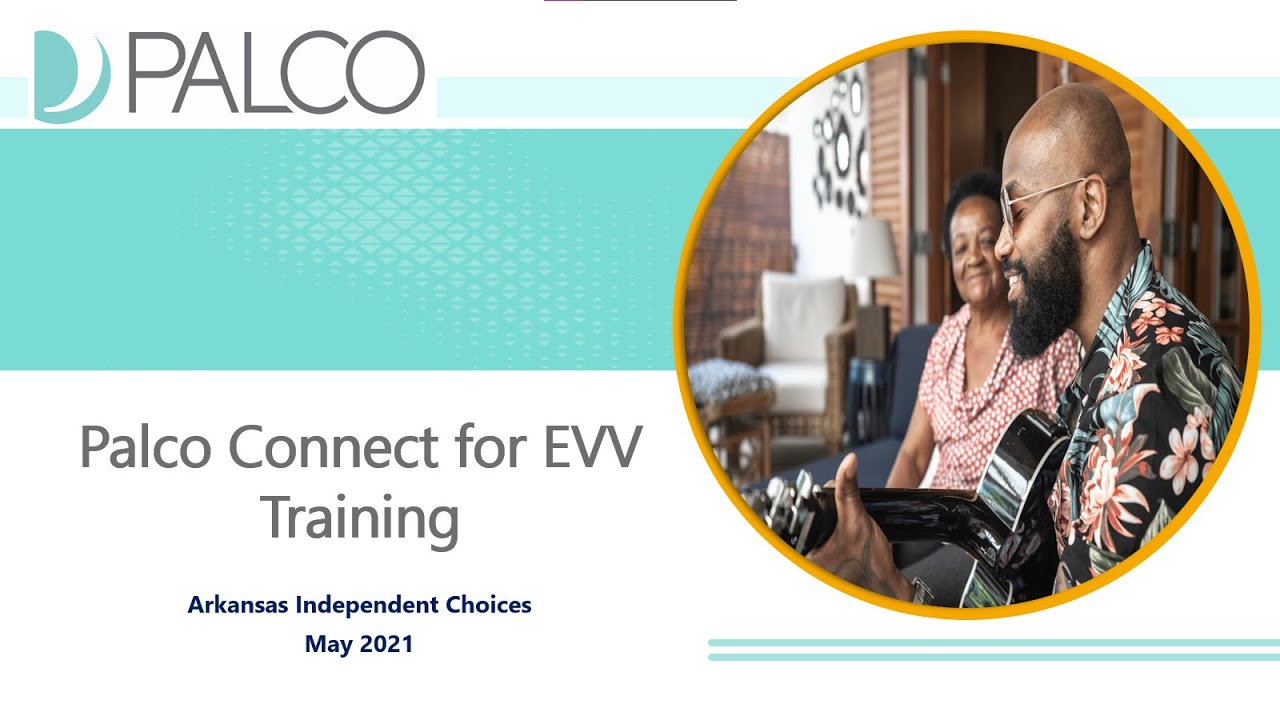 PALCO

Palco Connect for EVV Training

Arkansas Independent Choices
May 2021